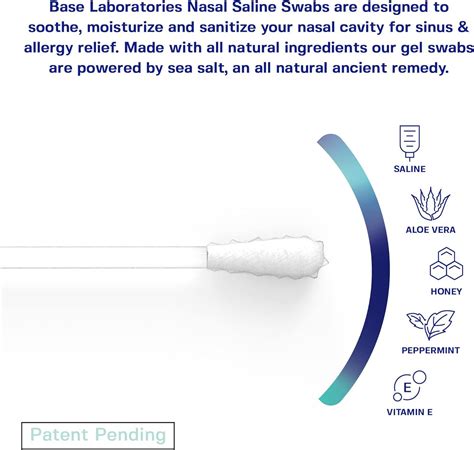 Base Laboratories Nasal Saline Swabs are designed to soothe, moisturize and sanitize your nasal cavity for sinus & allergy relief. Made with all natural ingredients our gel swabs are powered by sea salt, an all natural ancient remedy.

SALINE

ALOE VERA

HONEY

PEPPERMINT

E

VITAMIN E

Patent Pending